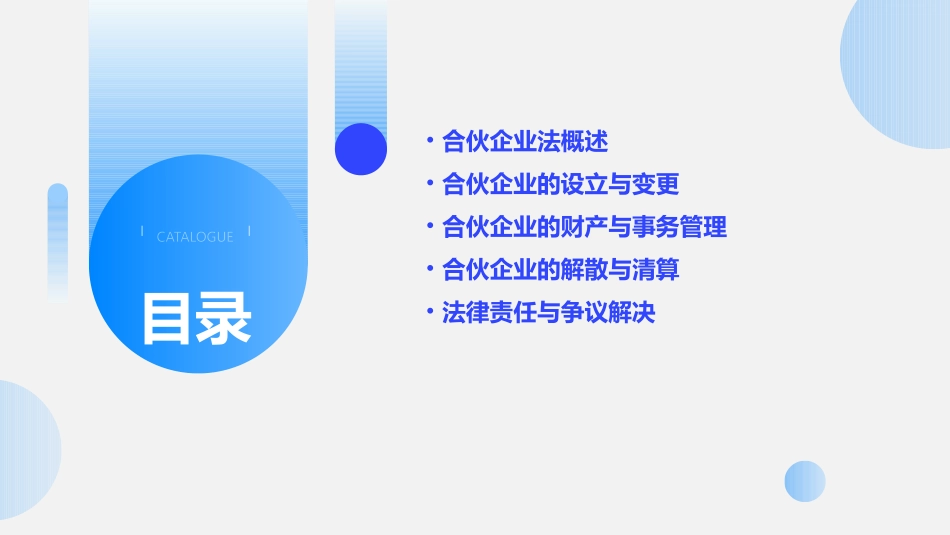 CATALOGUE

目录

• 合伙企业法概述
• 合伙企业的设立与变更
• 合伙企业的财产与事务管理
• 合伙企业的解散与清算
• 法律责任与争议解决